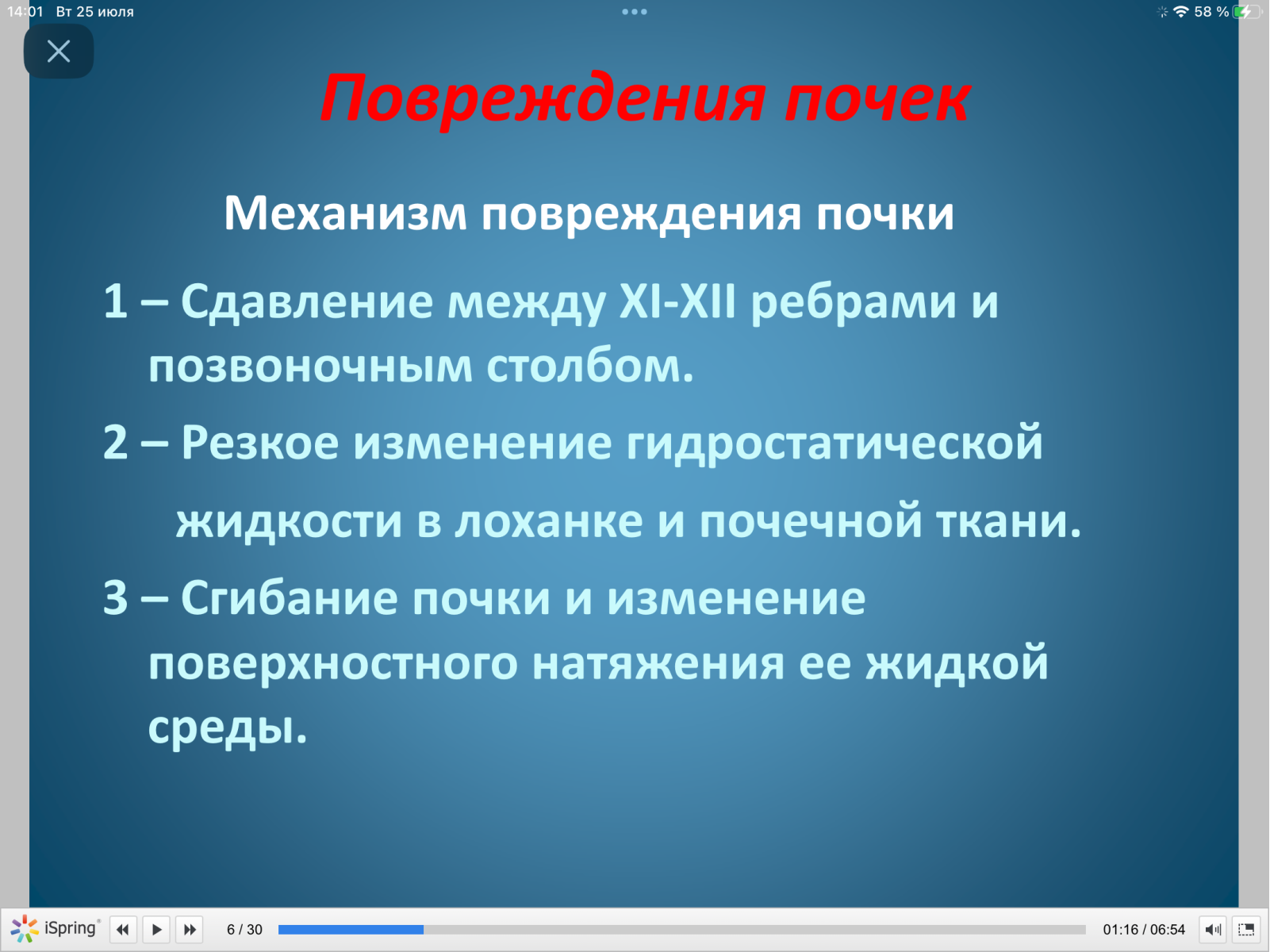 14:01 Вт 25 июля

58 %

Повреждения почек

Механизм повреждения почки

1 – Сдавление между XI-XII ребрами и позвоночным столбом.

2 – Резкое изменение гидростатической жидкости в лоханке и почечной ткани.

3 – Сгибание почки и изменение поверхностного натяжения ее жидкой среды.

iSpring

6 / 30

01:16 / 06:54